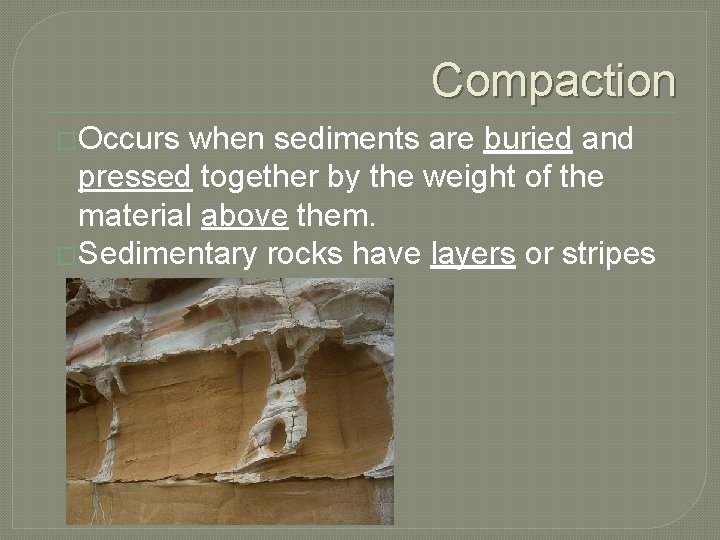 Compaction

Occurs when sediments are buried and pressed together by the weight of the material above them.

Sedimentary rocks have layers or stripes